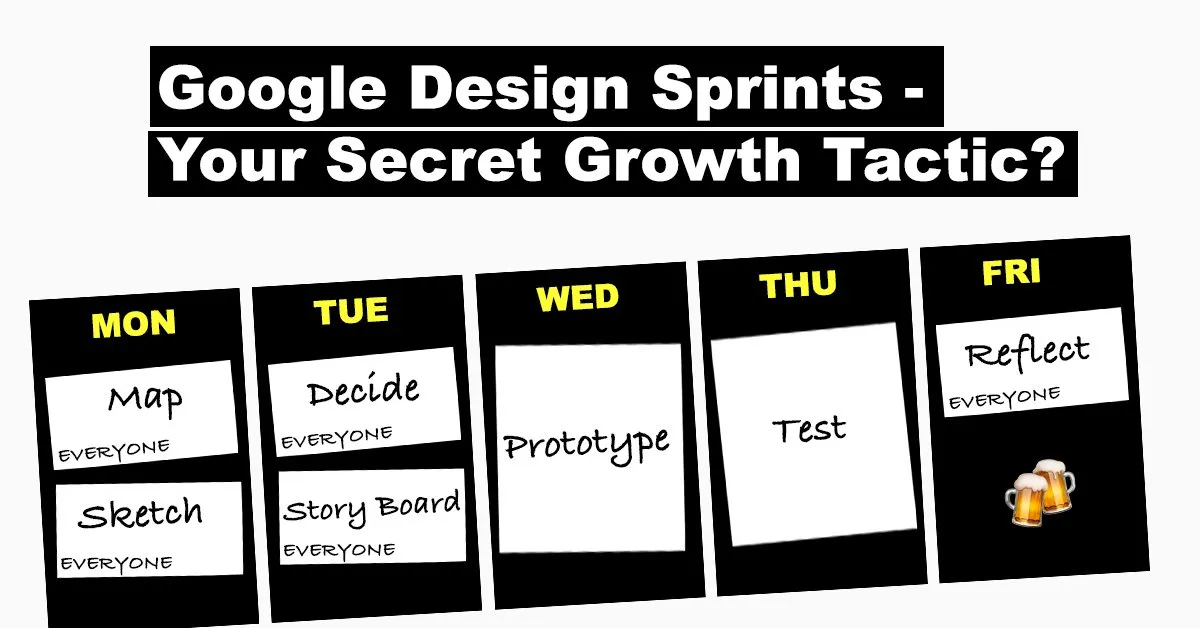 Google Design Sprints -
Your Secret Growth Tactic?

MON

Map
EVERYONE

Sketch
EVERYONE

TUE

Decide
EVERYONE

Story Board
EVERYONE

WED

Prototype

THU

Test

FRI

Reflect
EVERYONE